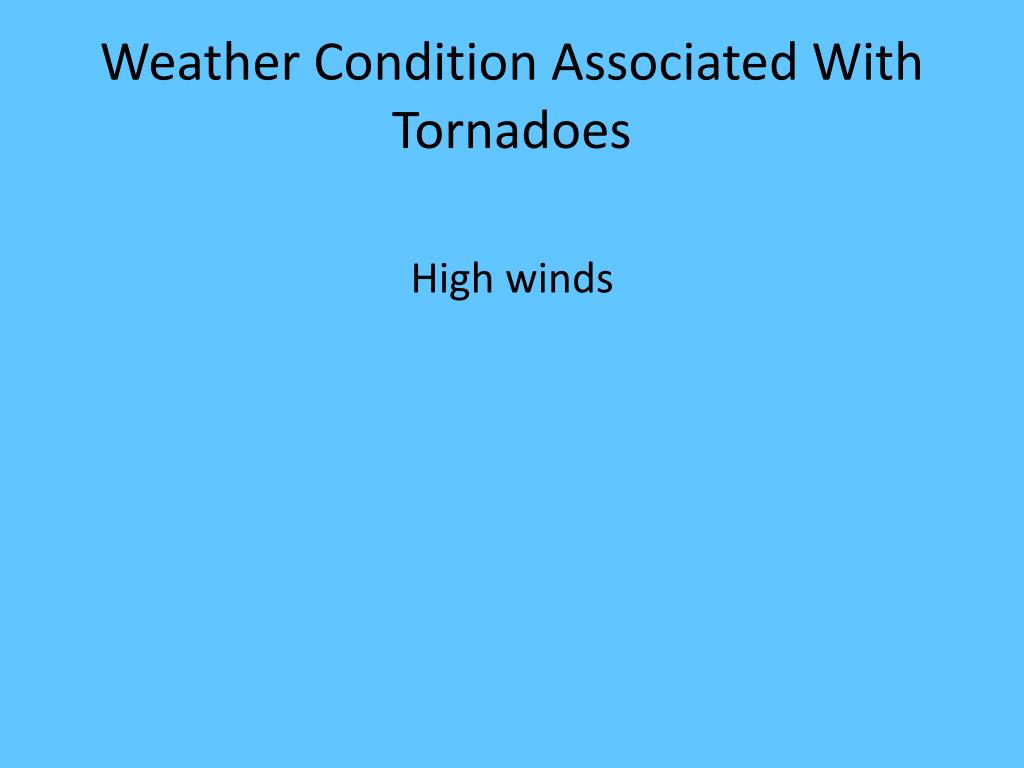 Weather Condition Associated With Tornadoes

High winds